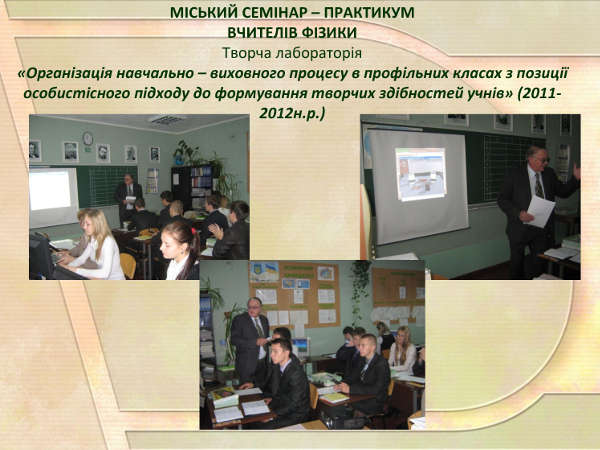 МІСЬКИЙ СЕМІНАР – ПРАКТИКУМ
ВЧИТЕЛІВ ФІЗИКИ
Творча лабораторія
«Організація навчально – виховного процесу в профільних класах з позиції особистісного підходу до формування творчих здібностей учнів» (2011-2012н.р.)